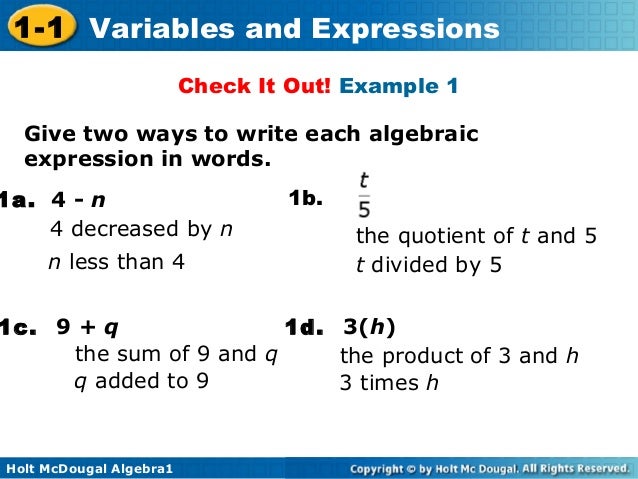 1-1 Variables and Expressions

Check It Out! Example 1

Give two ways to write each algebraic expression in words.

1a. $4 - n$

4 decreased by $n$

$n$ less than 4

1b. $\frac{t}{5}$

the quotient of $t$ and 5

$t$ divided by 5

1c. $9 + q$

the sum of 9 and $q$

$q$ added to 9

1d. $3(h)$

the product of 3 and $h$

3 times $h$

Holt McDougal Algebra1

Copyright © by Holt Mc Dougal. All Rights Reserved.